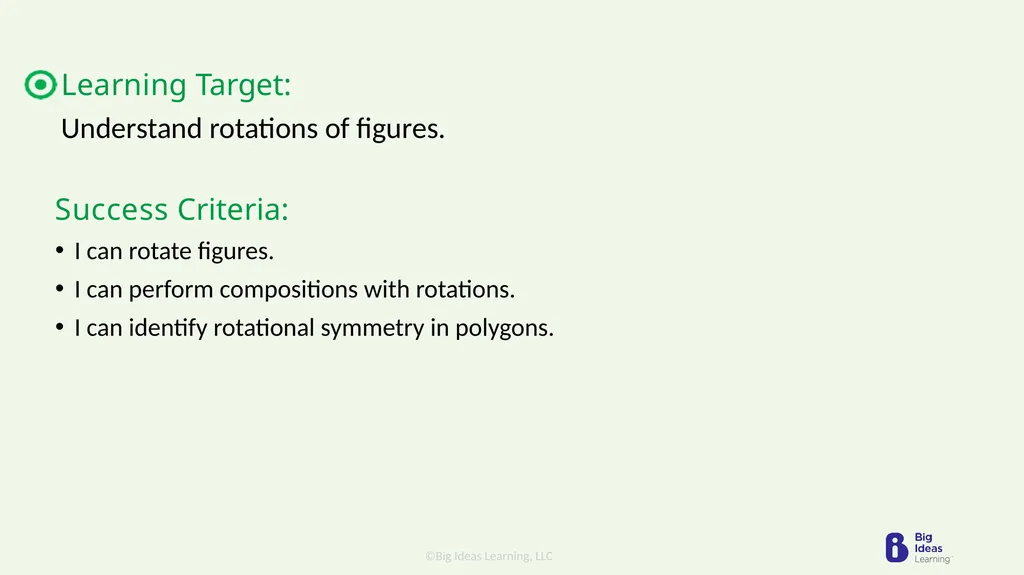 Learning Target:

Understand rotations of figures.

Success Criteria:

• I can rotate figures.
• I can perform compositions with rotations.
• I can identify rotational symmetry in polygons.

©Big Ideas Learning, LLC

Big Ideas Learning